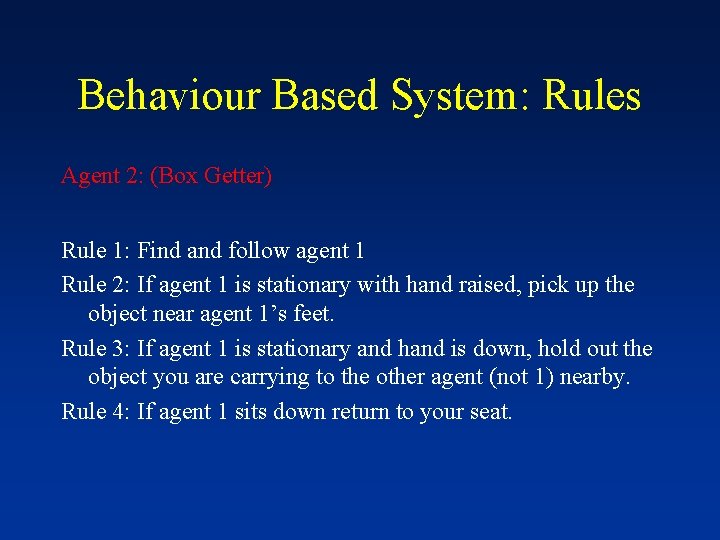 Behaviour Based System: Rules

Agent 2: (Box Getter)

Rule 1: Find and follow agent 1

Rule 2: If agent 1 is stationary with hand raised, pick up the object near agent 1’s feet.

Rule 3: If agent 1 is stationary and hand is down, hold out the object you are carrying to the other agent (not 1) nearby.

Rule 4: If agent 1 sits down return to your seat.